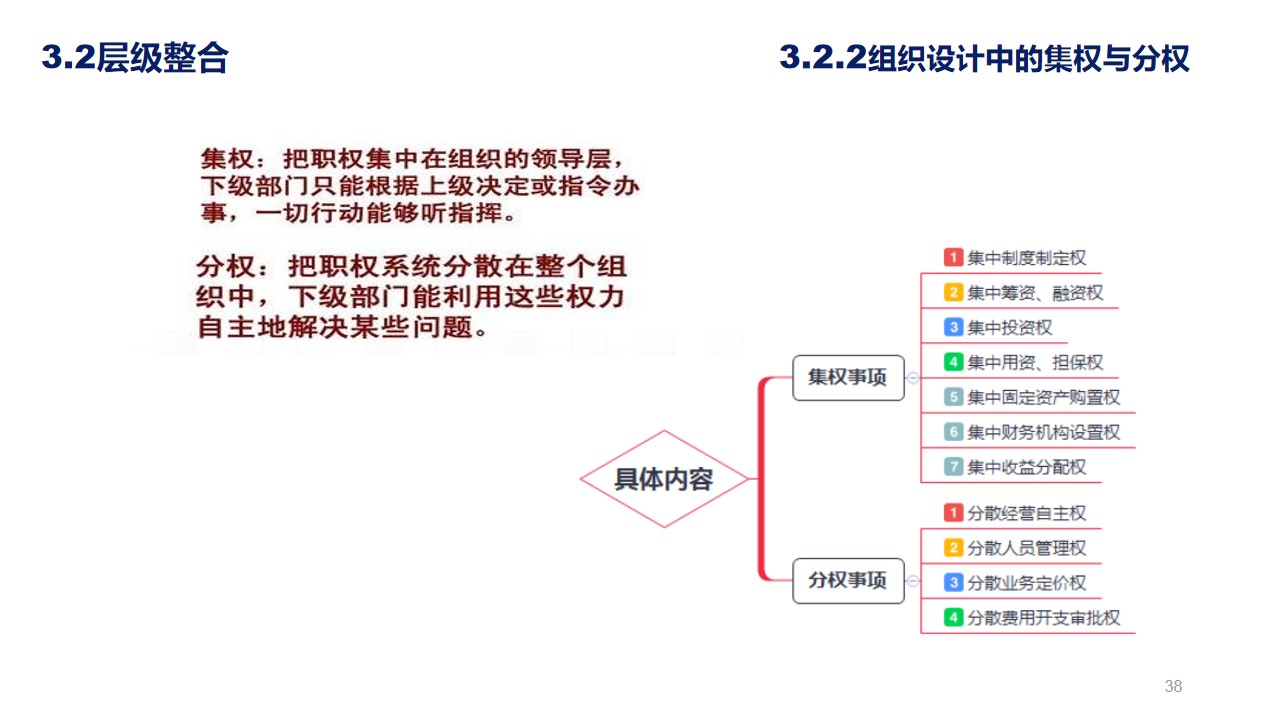 3.2层级整合

3.2.2组织设计中的集权与分权

集权：把职权集中在组织的领导层，下级部门只能根据上级决定或指令办事，一切行动能够听指挥。

分权：把职权系统分散在整个组织中，下级部门能利用这些权力自主地解决某些问题。

具体内容

集权事项

1 集中制度制定权
2 集中筹资、融资权
3 集中投资权
4 集中用资、担保权
5 集中固定资产购置权
6 集中财务机构设置权
7 集中收益分配权

分权事项

1 分散经营自主权
2 分散人员管理权
3 分散业务定价权
4 分散费用开支审批权

38